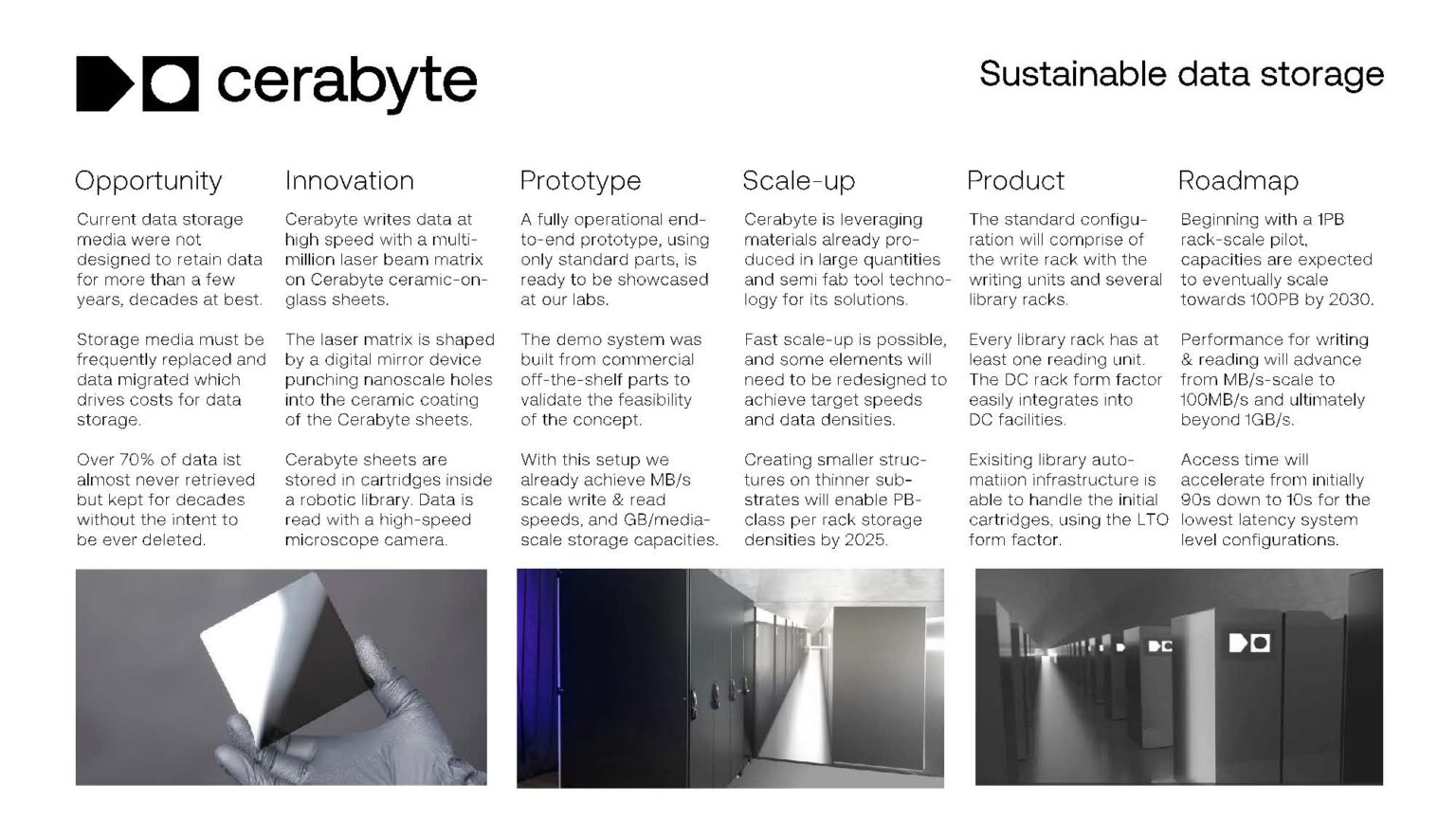 cerabyte

Sustainable data storage

Opportunity

Current data storage media were not designed to retain data for more than a few years, decades at best.

Storage media must be frequently replaced and data migrated which drives costs for data storage.

Over 70% of data ist almost never retrieved but kept for decades without the intent to be ever deleted.

Innovation

Cerabyte writes data at high speed with a multi-million laser beam matrix on Cerabyte ceramic-on-glass sheets.

The laser matrix is shaped by a digital mirror device punching nanoscale holes into the ceramic coating of the Cerabyte sheets.

Cerabyte sheets are stored in cartridges inside a robotic library. Data is read with a high-speed microscope camera.

Prototype

A fully operational end-to-end prototype, using only standard parts, is ready to be showcased at our labs.

The demo system was built from commercial off-the-shelf parts to validate the feasibility of the concept.

With this setup we already achieve MB/s scale write & read speeds, and GB/media-scale storage capacities.

Scale-up

Cerabyte is leveraging materials already produced in large quantities and semi fab tool technology for its solutions.

Fast scale-up is possible, and some elements will need to be redesigned to achieve target speeds and data densities.

Creating smaller structures on thinner substrates will enable PB-class per rack storage densities by 2025.

Product

The standard configuration will comprise of the write rack with the writing units and several library racks.

Every library rack has at least one reading unit. The DC rack form factor easily integrates into DC facilities.

Exisiting library automatiion infrastructure is able to handle the initial cartridges, using the LTO form factor.

Roadmap

Beginning with a 1PB rack-scale pilot, capacities are expected to eventually scale towards 100PB by 2030.

Performance for writing & reading will advance from MB/s-scale to 100MB/s and ultimately beyond 1GB/s.

Access time will accelerate from initially 90s down to 10s for the lowest latency system level configurations.